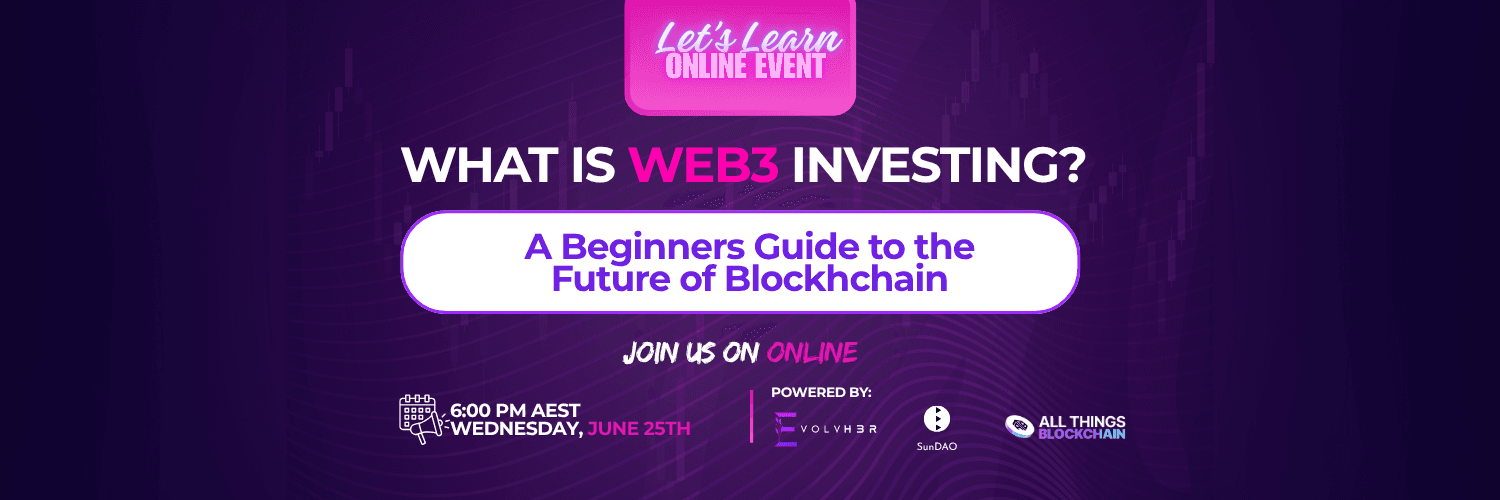 Let's Learn
ONLINE EVENT

WHAT IS WEB3 INVESTING?

A Beginners Guide to the Future of Blockhchain

JOIN US ON ONLINE

6:00 PM AEST
WEDNESDAY, JUNE 25TH

POWERED BY:

EVOLVH3R

SunDAO

ALL THINGS BLOCKCHAIN